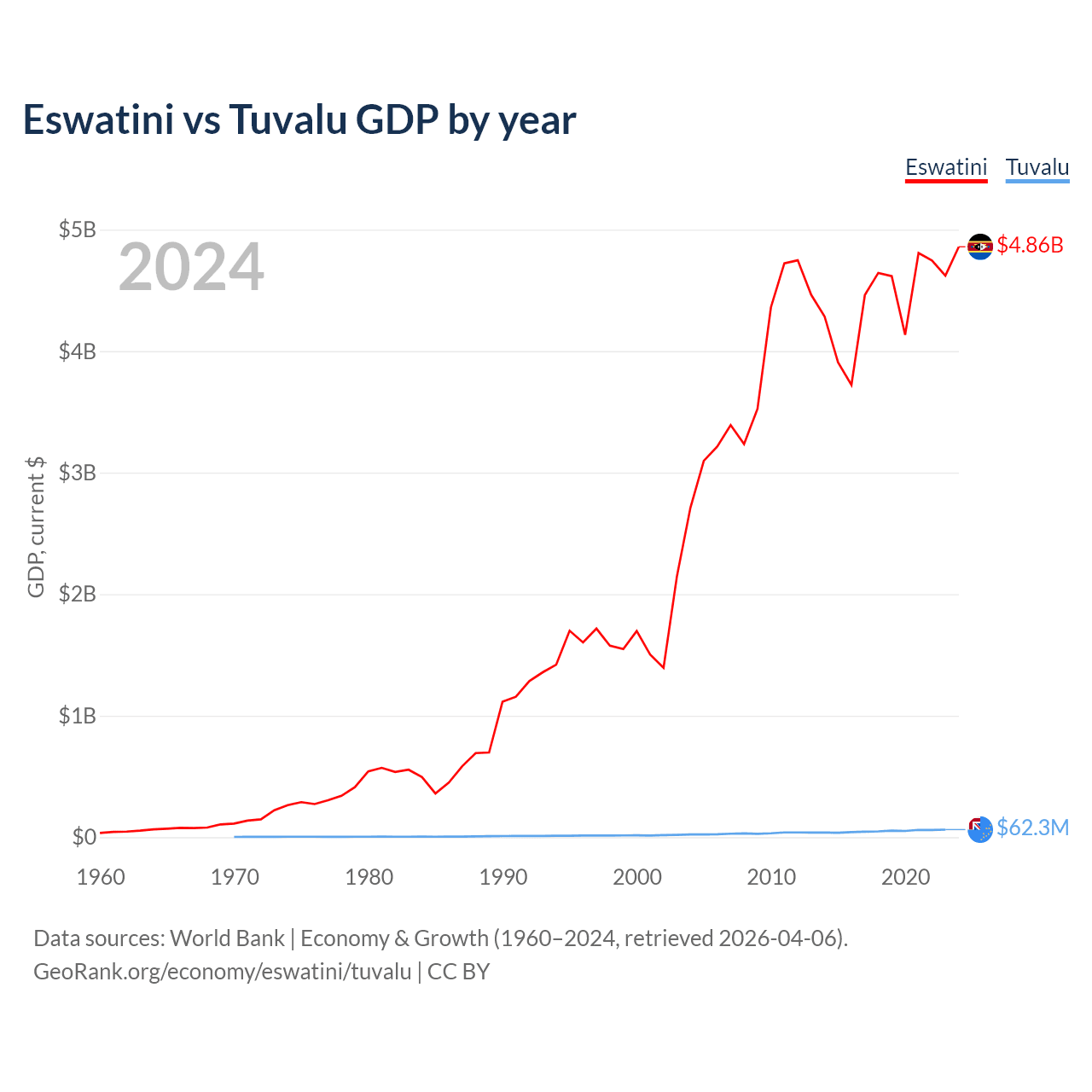 Eswatini vs Tuvalu GDP by year

Eswatini Tuvalu

2024

GDP, current $

$5B
$4B
$3B
$2B
$1B
$0

$4.86B
$62.3M

1960 1970 1980 1990 2000 2010 2020

Data sources: World Bank | Economy & Growth (1960–2024, retrieved 2026-04-06).
GeoRank.org/economy/eswatini/tuvalu | CC BY